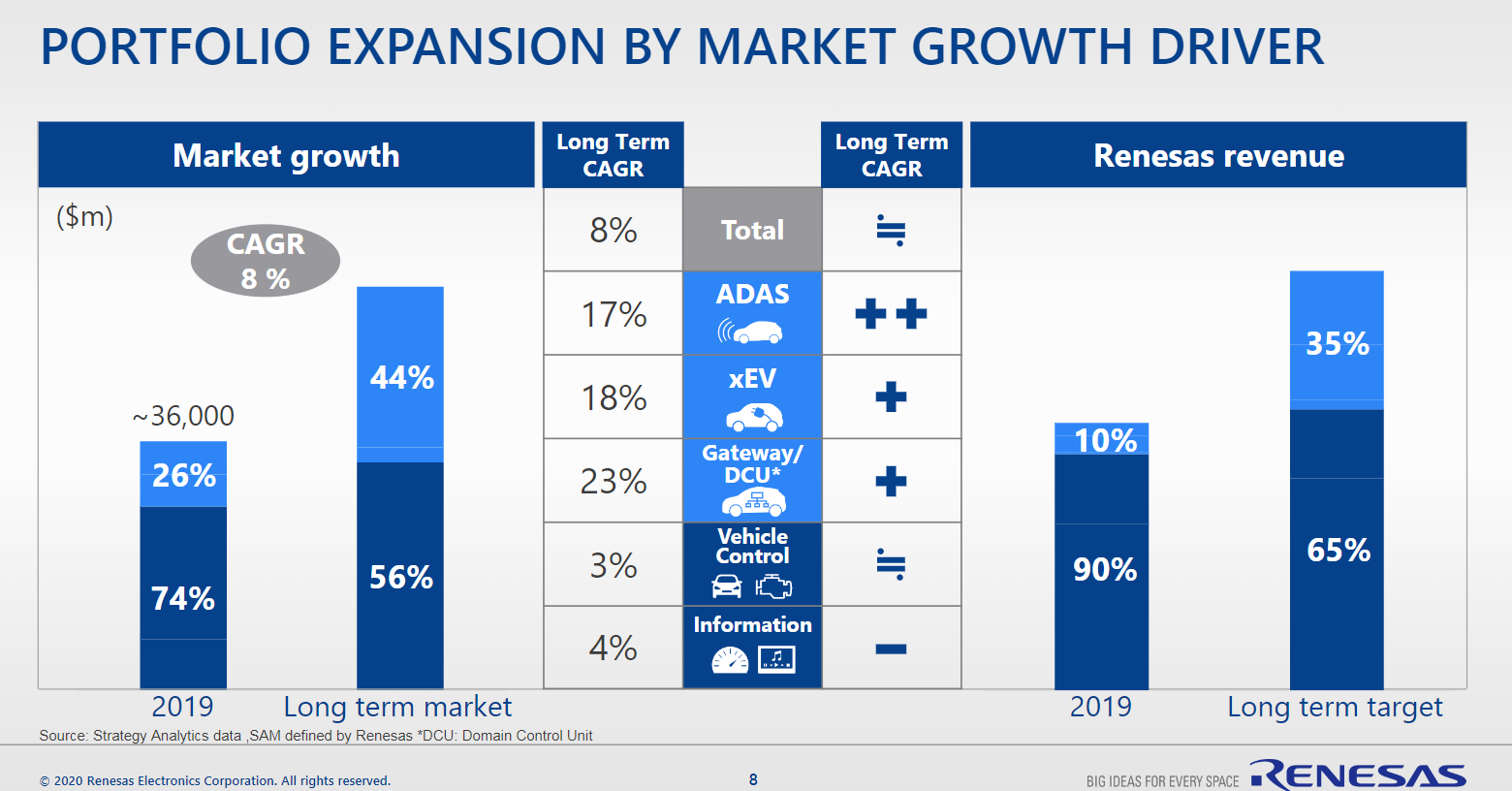 PORTFOLIO EXPANSION BY MARKET GROWTH DRIVER

Market growth

($m)

CAGR 8 %

~36,000

26%

74%

44%

56%

2019 Long term market

| Long Term CAGR | | Long Term CAGR |
|---|---|---|
| 8% | Total | ≒ |
| 17% | ADAS | ++ |
| 18% | xEV | + |
| 23% | Gateway/ DCU* | + |
| 3% | Vehicle Control | ≒ |
| 4% | Information | − |

Renesas revenue

10%

90%

35%

65%

2019 Long term target

Source: Strategy Analytics data ,SAM defined by Renesas *DCU: Domain Control Unit

© 2020 Renesas Electronics Corporation. All rights reserved.

8

BIG IDEAS FOR EVERY SPACE RENESAS